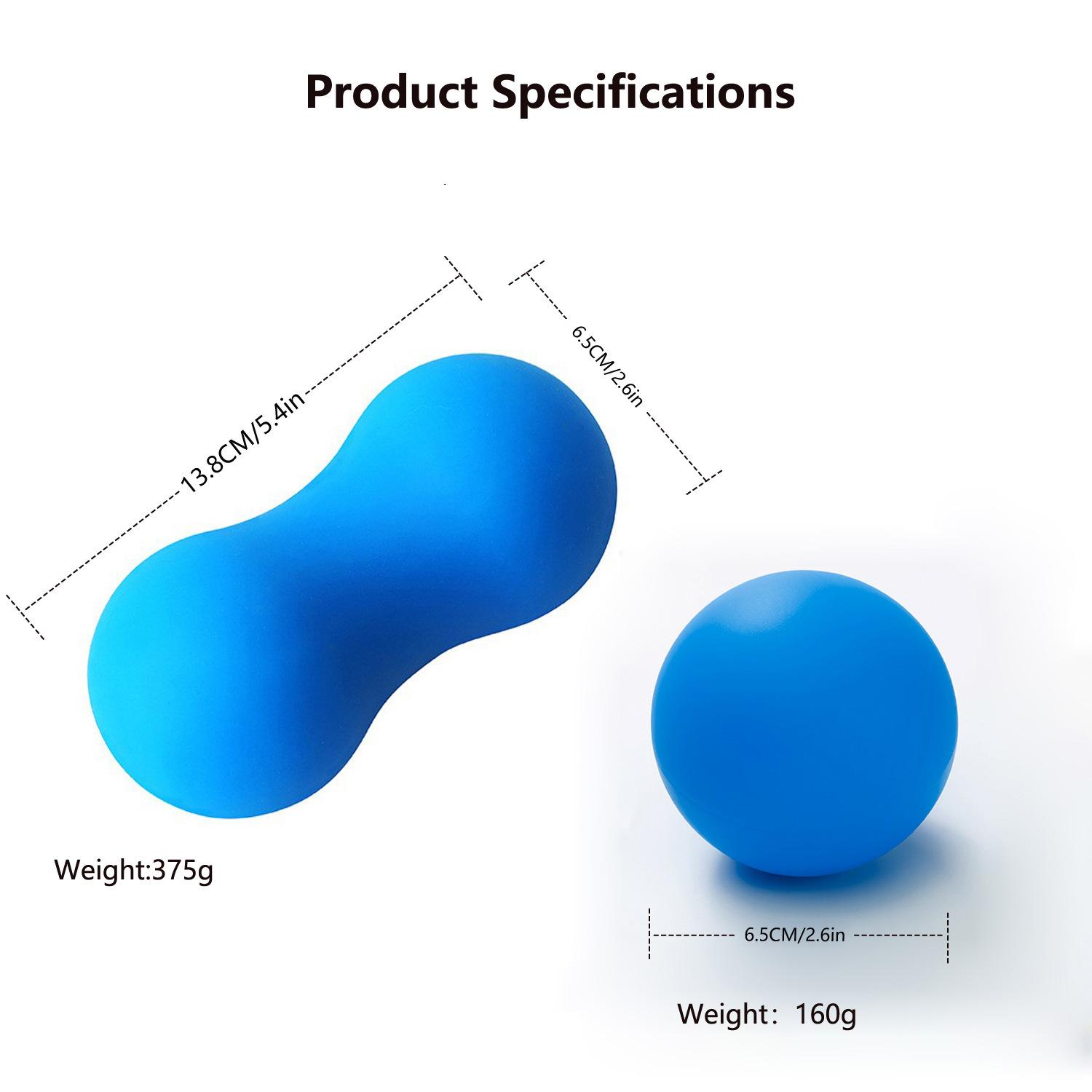 Product Specifications

13.8CM/5.4in

6.5CM/2.6in

Weight:375g

6.5CM/2.6in

Weight：160g